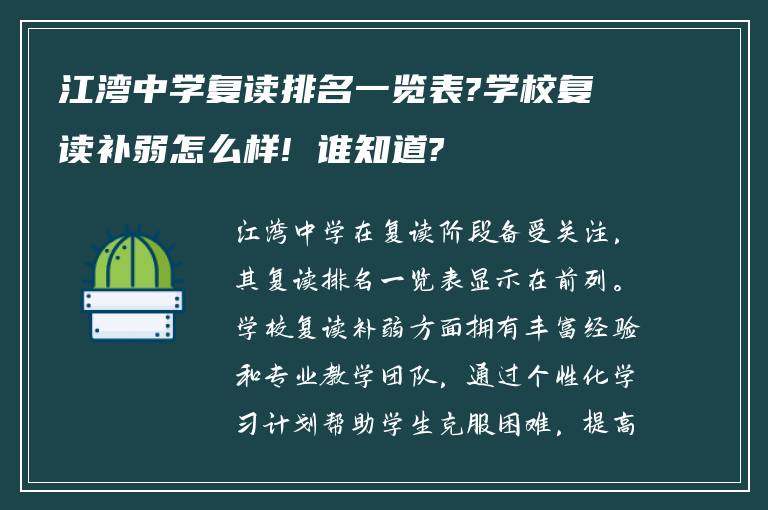 江湾中学复读排名一览表?学校复读补弱怎么样! 谁知道?

江湾中学在复读阶段备受关注，其复读排名一览表显示在前列。学校复读补弱方面拥有丰富经验和专业教学团队，通过个性化学习计划帮助学生克服困难，提高